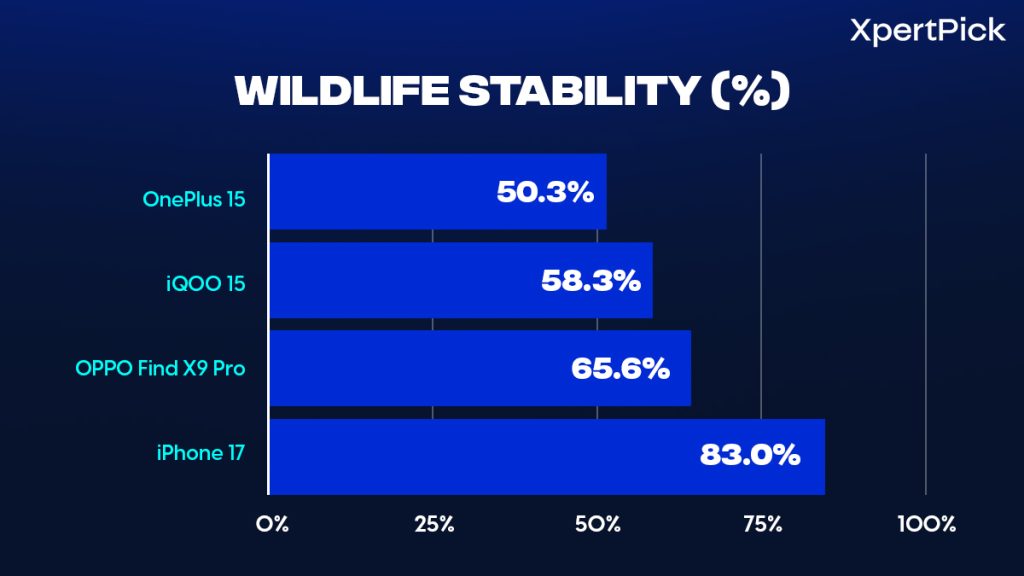 XpertPick

WILDLIFE STABILITY (%)

OnePlus 15
50.3%

iQOO 15
58.3%

OPPO Find X9 Pro
65.6%

iPhone 17
83.0%

0%
25%
50%
75%
100%